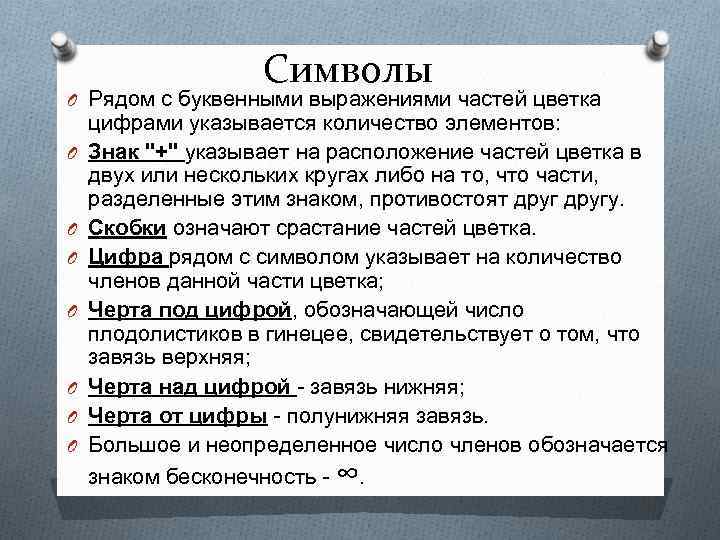 Символы

Рядом с буквенными выражениями частей цветка цифрами указывается количество элементов:

Знак "+" указывает на расположение частей цветка в двух или нескольких кругах либо на то, что части, разделенные этим знаком, противостоят друг другу.

Скобки означают срастание частей цветка.

Цифра рядом с символом указывает на количество членов данной части цветка;

Черта под цифрой, обозначающей число плодолистиков в гинецее, свидетельствует о том, что завязь верхняя;

Черта над цифрой - завязь нижняя;

Черта от цифры - полунижняя завязь.

Большое и неопределенное число членов обозначается знаком бесконечность - $\infty$.